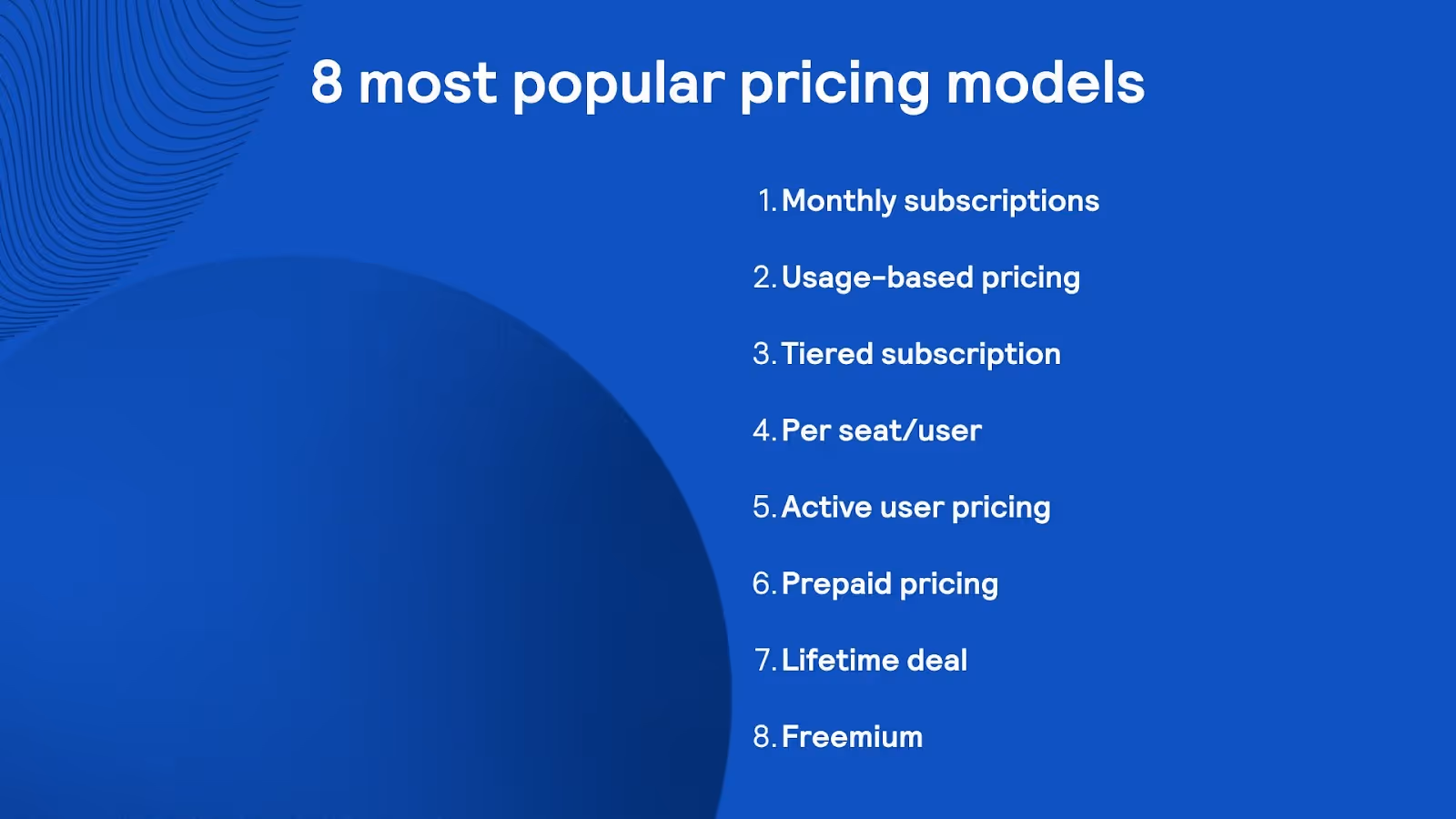 8 most popular pricing models

1. Monthly subscriptions
2. Usage-based pricing
3. Tiered subscription
4. Per seat/user
5. Active user pricing
6. Prepaid pricing
7. Lifetime deal
8. Freemium